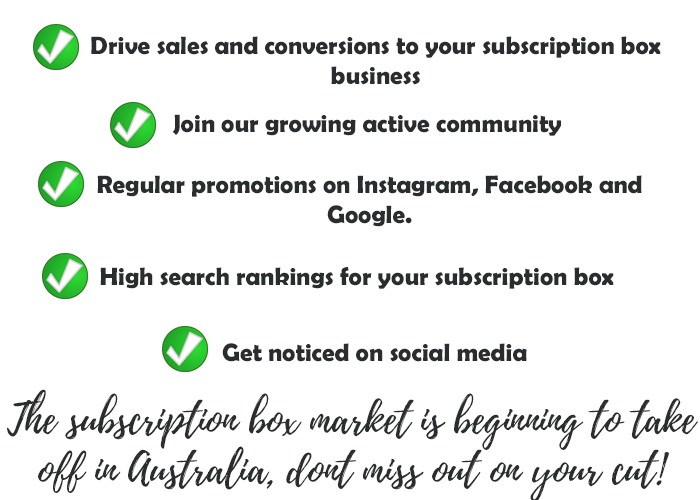 Drive sales and conversions to your subscription box business

Join our growing active community

Regular promotions on Instagram, Facebook and Google.

High search rankings for your subscription box

Get noticed on social media

The subscription box market is beginning to take off in Australia, dont miss out on your cut!